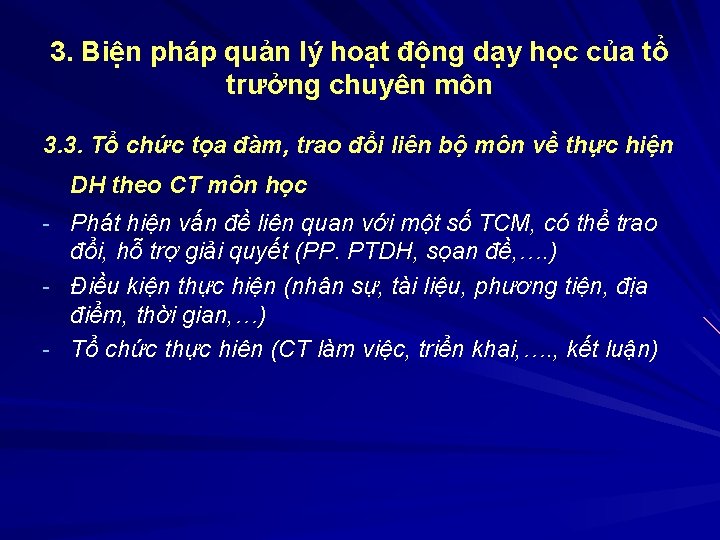 3. Biện pháp quản lý hoạt động dạy học của tổ trưởng chuyên môn

3.3. Tổ chức tọa đàm, trao đổi liên bộ môn về thực hiện DH theo CT môn học

- Phát hiện vấn đề liên quan với một số TCM, có thể trao đổi, hỗ trợ giải quyết (PP. PTDH, sọan đề,….)
- Điều kiện thực hiện (nhân sự, tài liệu, phương tiện, địa điểm, thời gian,…)
- Tổ chức thực hiên (CT làm việc, triển khai,…., kết luận)